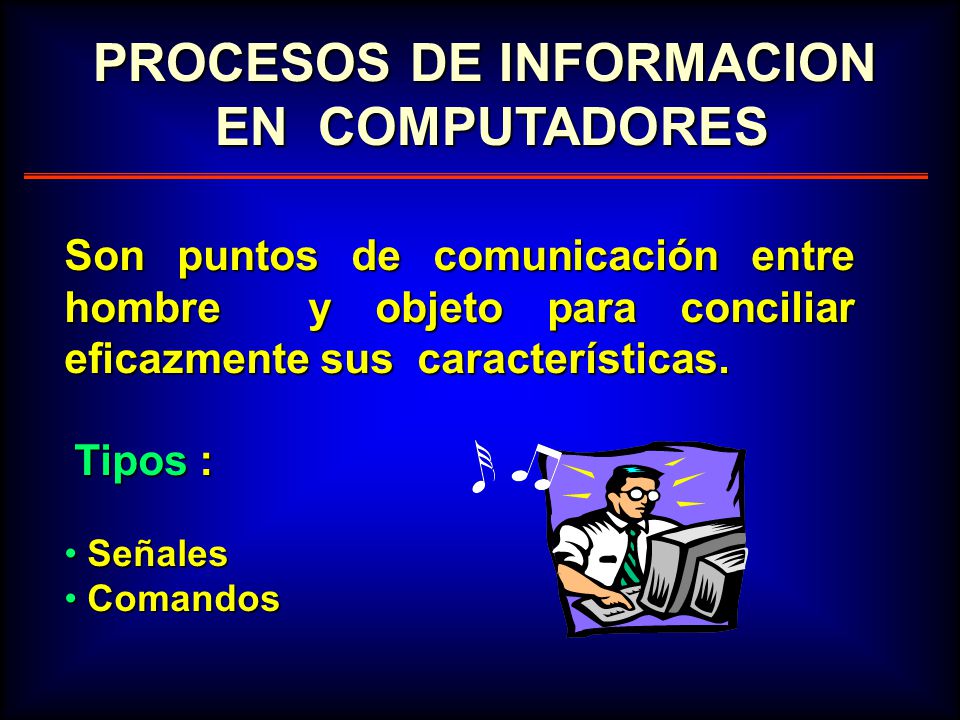 PROCESOS DE INFORMACION EN COMPUTADORES

Son puntos de comunicación entre hombre y objeto para conciliar eficazmente sus características.

Tipos :

• Señales
• Comandos